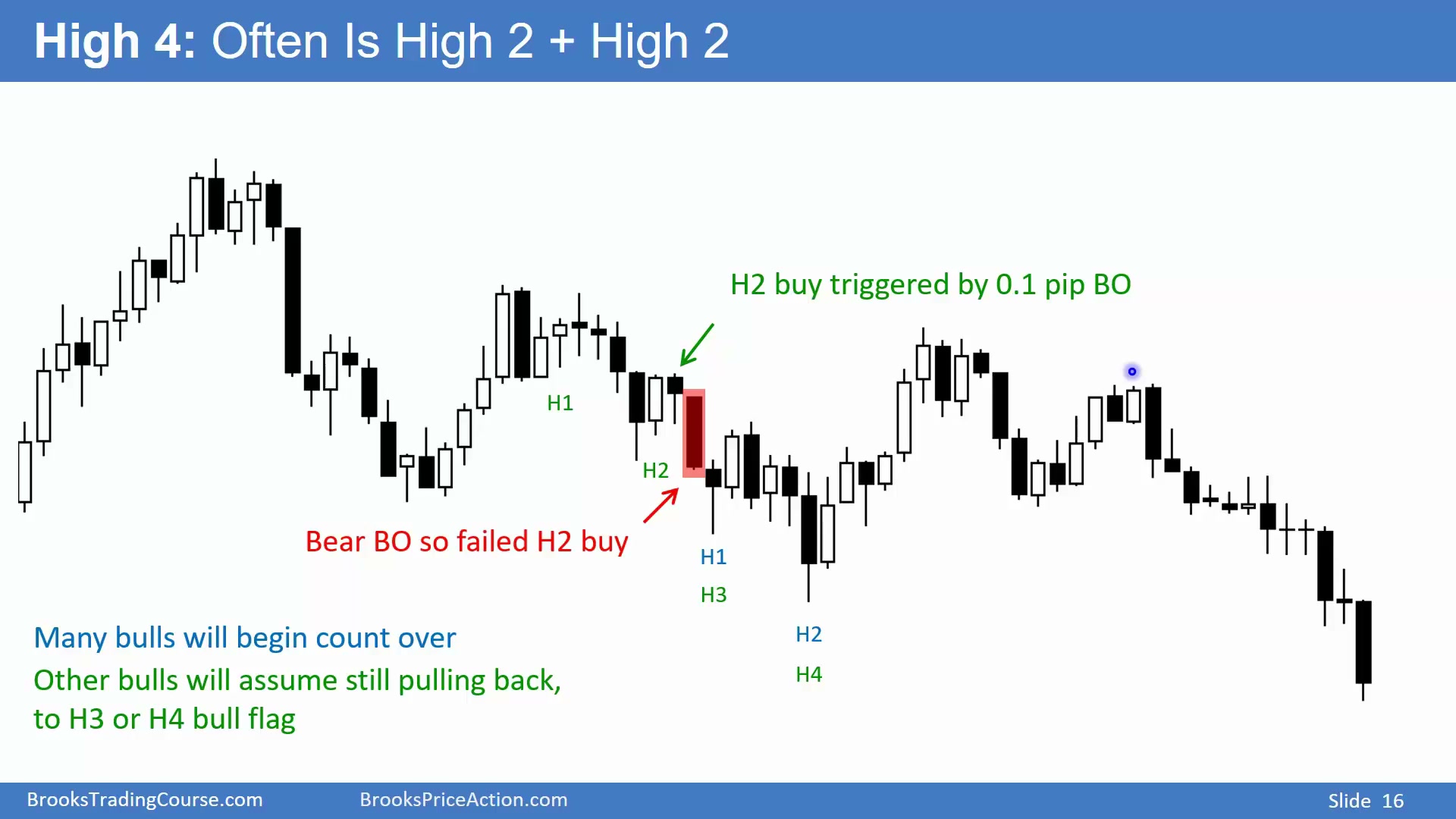 High 4: Often Is High 2 + High 2

H2 buy triggered by 0.1 pip BO

H1

H2

Bear BO so failed H2 buy

H1

H3

H2

H4

Many bulls will begin count over

Other bulls will assume still pulling back, to H3 or H4 bull flag

BrooksTradingCourse.com BrooksPriceAction.com Slide 16